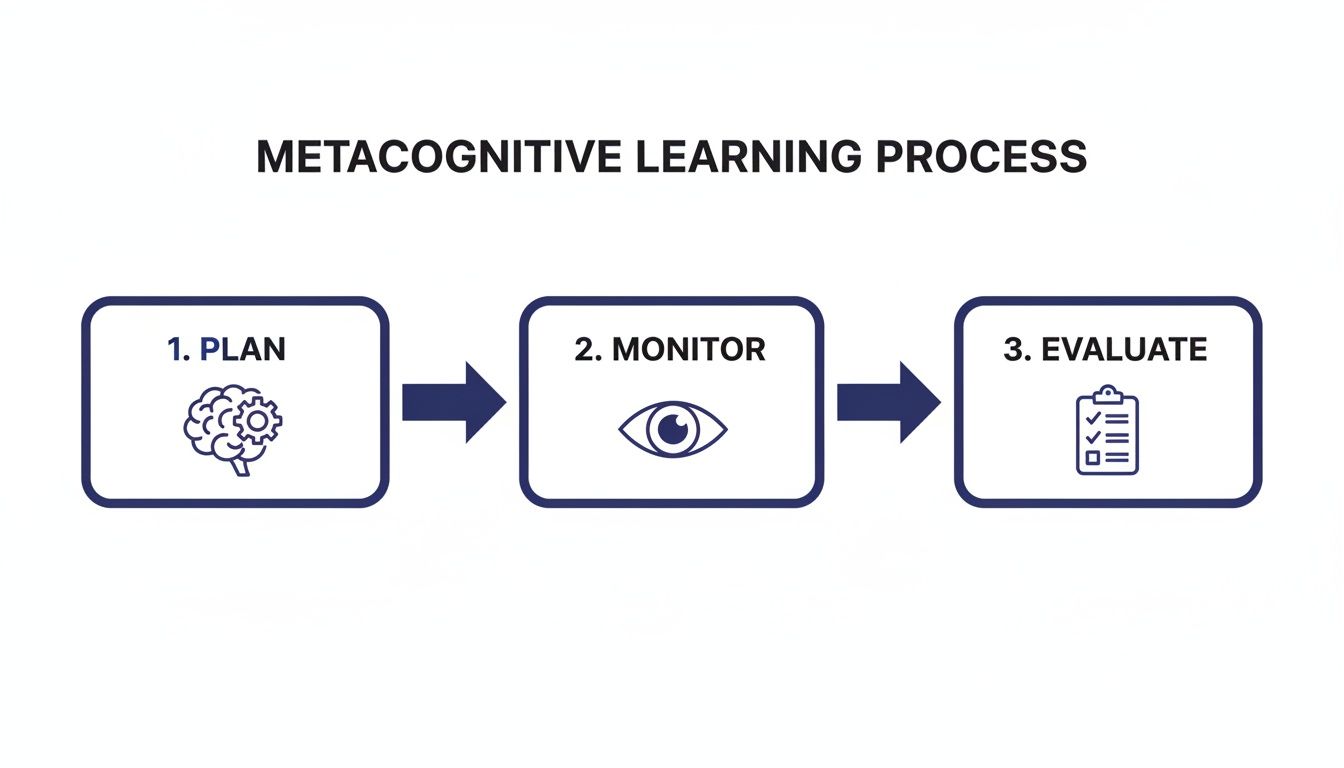 METACOGNITIVE LEARNING PROCESS

1. PLAN

2. MONITOR

3. EVALUATE